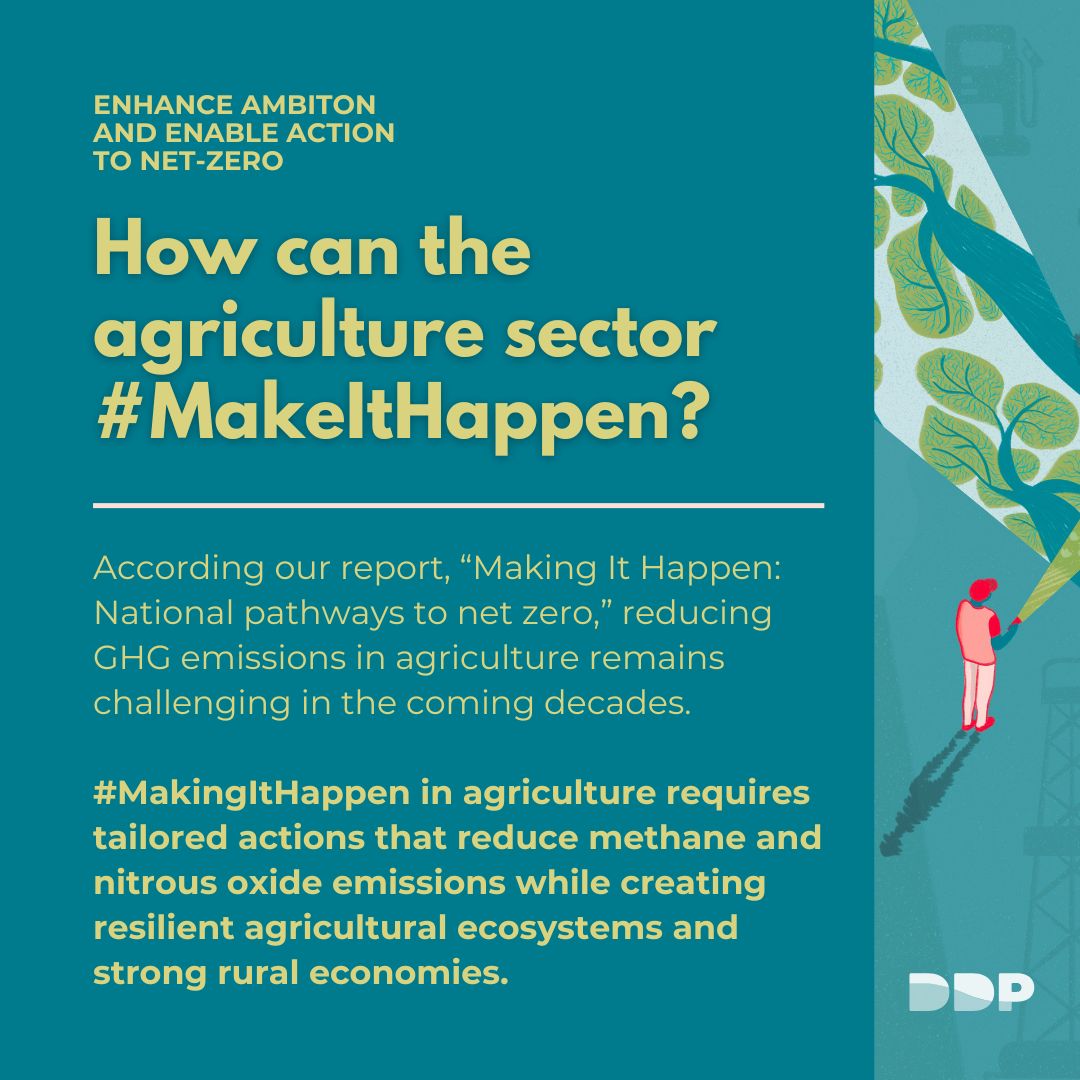 ENHANCE AMBITON AND ENABLE ACTION TO NET-ZERO

How can the agriculture sector #MakeItHappen?

According our report, “Making It Happen: National pathways to net zero,” reducing GHG emissions in agriculture remains challenging in the coming decades.

#MakingItHappen in agriculture requires tailored actions that reduce methane and nitrous oxide emissions while creating resilient agricultural ecosystems and strong rural economies.

DDP